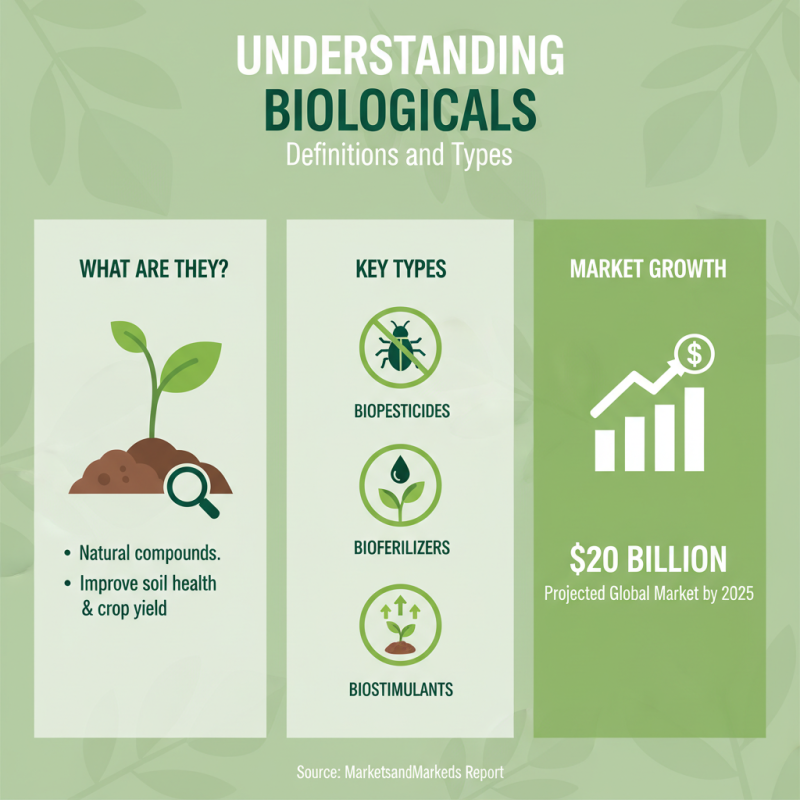 UNDERSTANDING BIOLOGICALS
Definitions and Types

WHAT ARE THEY?

• Natural compounds.
• Improve soil health & crop yield

KEY TYPES

BIOPESTICIDES

BIOFERILIZERS

BIOSTIMULANTS

MARKET GROWTH

$

$20 BILLION
Projected Global Market by 2025

Source: MarketsandMarkeds Report